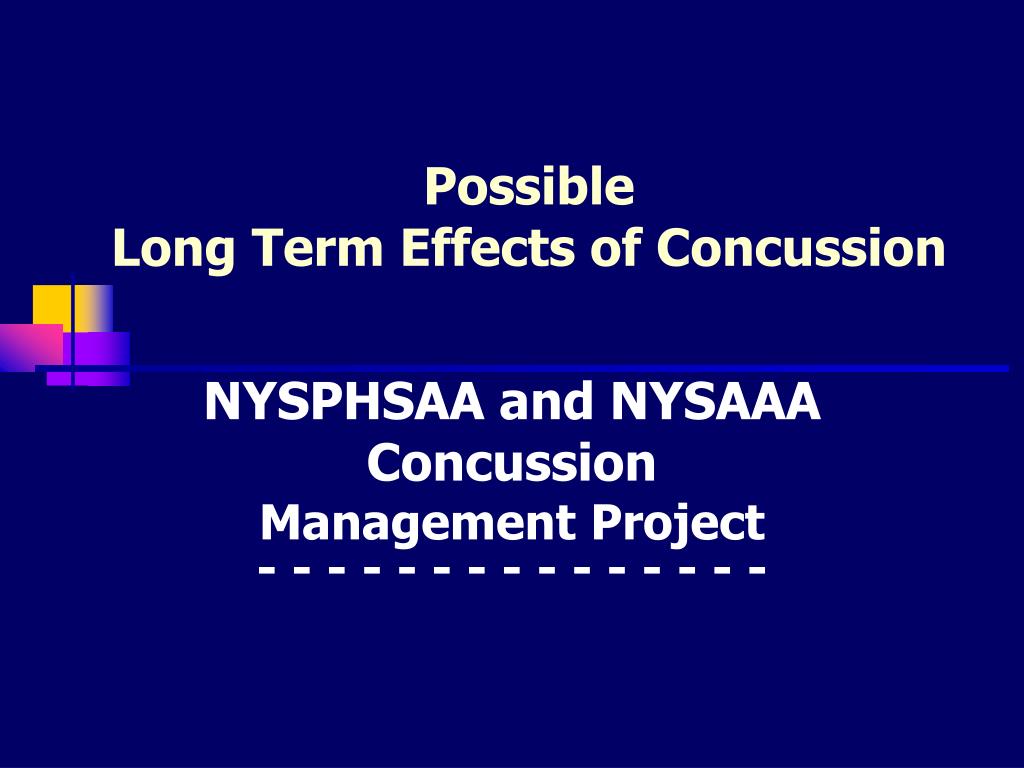 Possible
Long Term Effects of Concussion

NYSPHSAA and NYSAAA
Concussion
Management Project
- - - - - - - - - - - - - - -